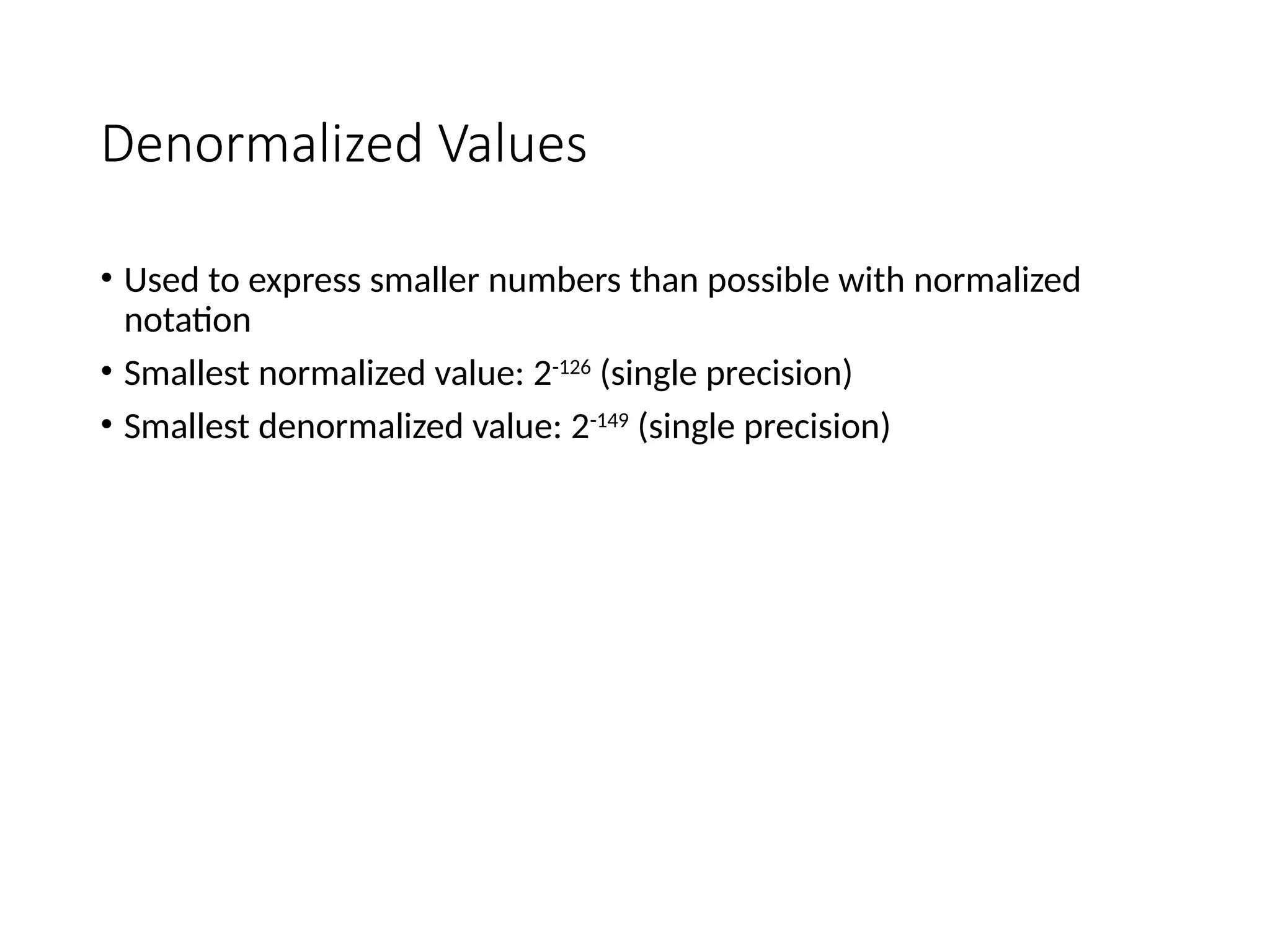 Denormalized Values

• Used to express smaller numbers than possible with normalized notation
• Smallest normalized value: $2^{-126}$ (single precision)
• Smallest denormalized value: $2^{-149}$ (single precision)